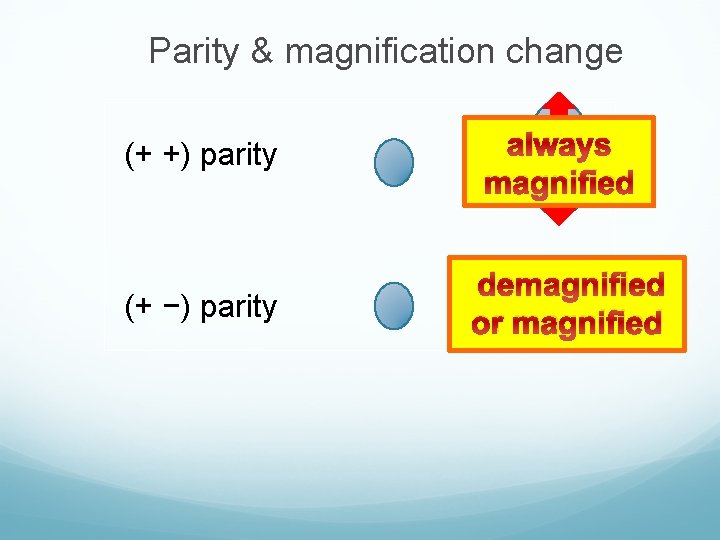 Parity & magnification change

(+ +) parity

always magnified

(+ −) parity

demagnified or magnified